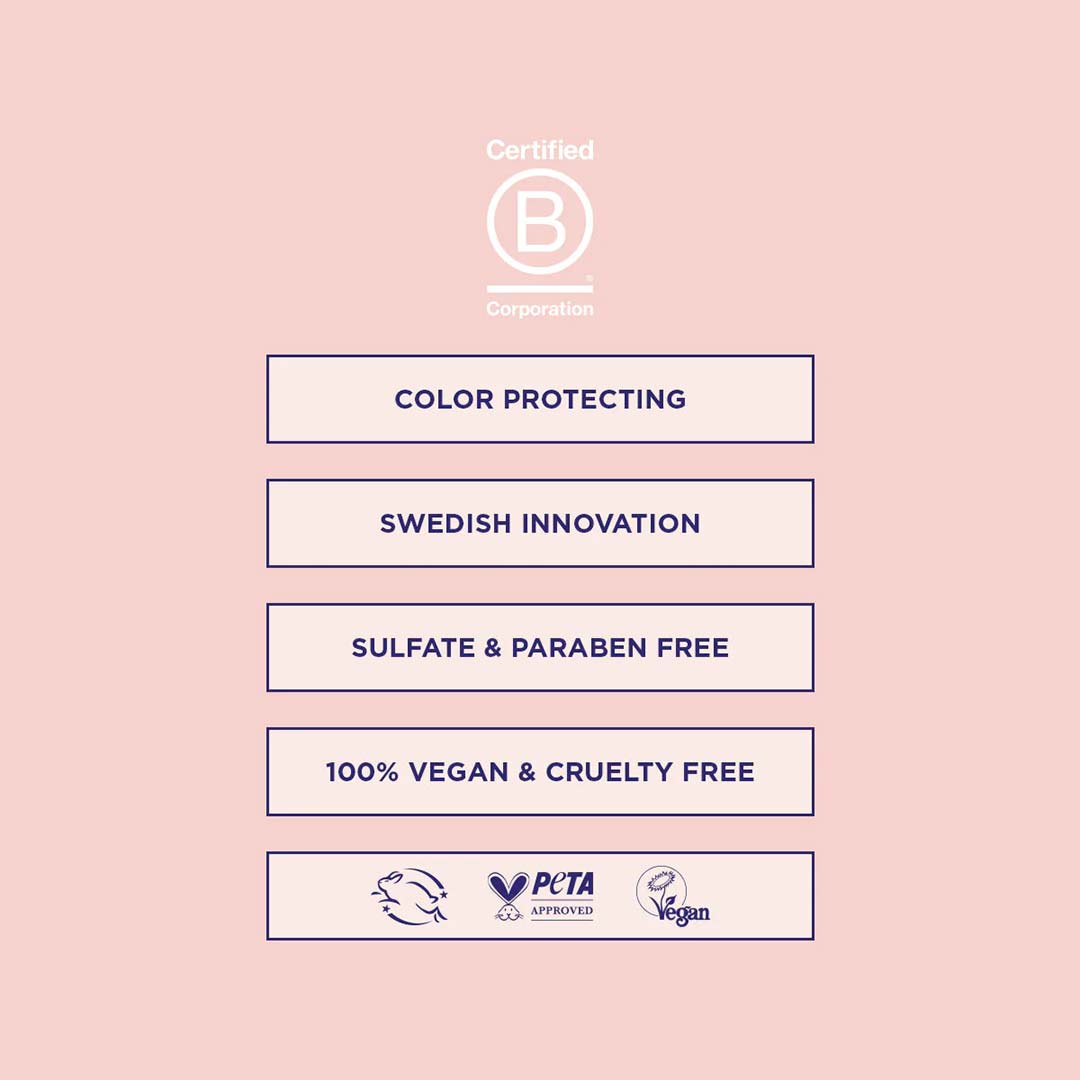 Certified
B
Corporation

COLOR PROTECTING

SWEDISH INNOVATION

SULFATE & PARABEN FREE

100% VEGAN & CRUELTY FREE

PETA
APPROVED
Vegan